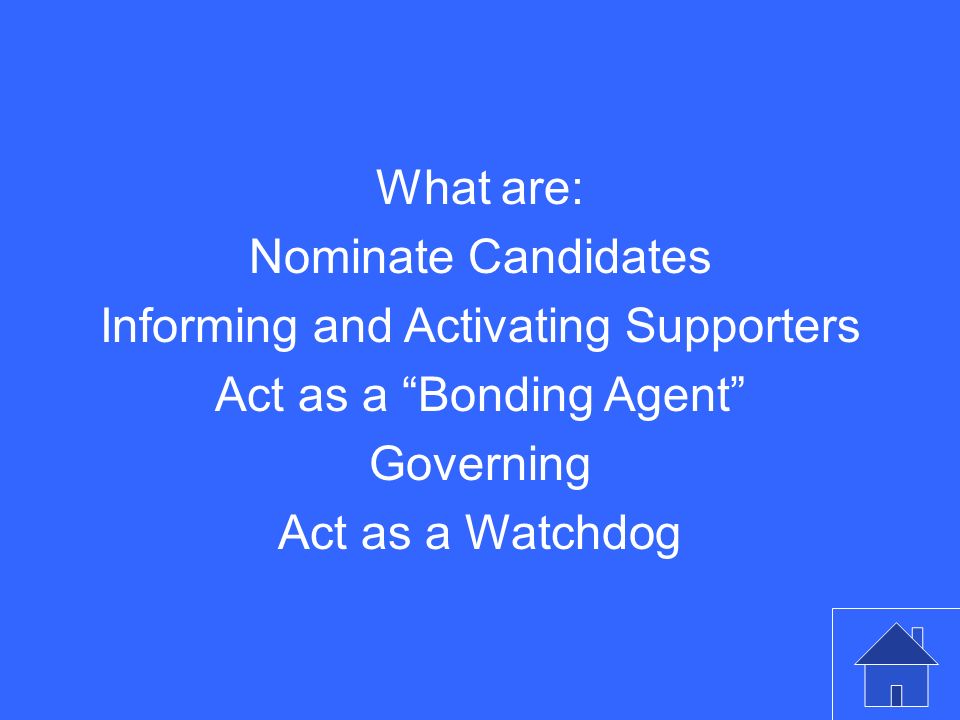 What are:
Nominate Candidates
Informing and Activating Supporters
Act as a “Bonding Agent”
Governing
Act as a Watchdog